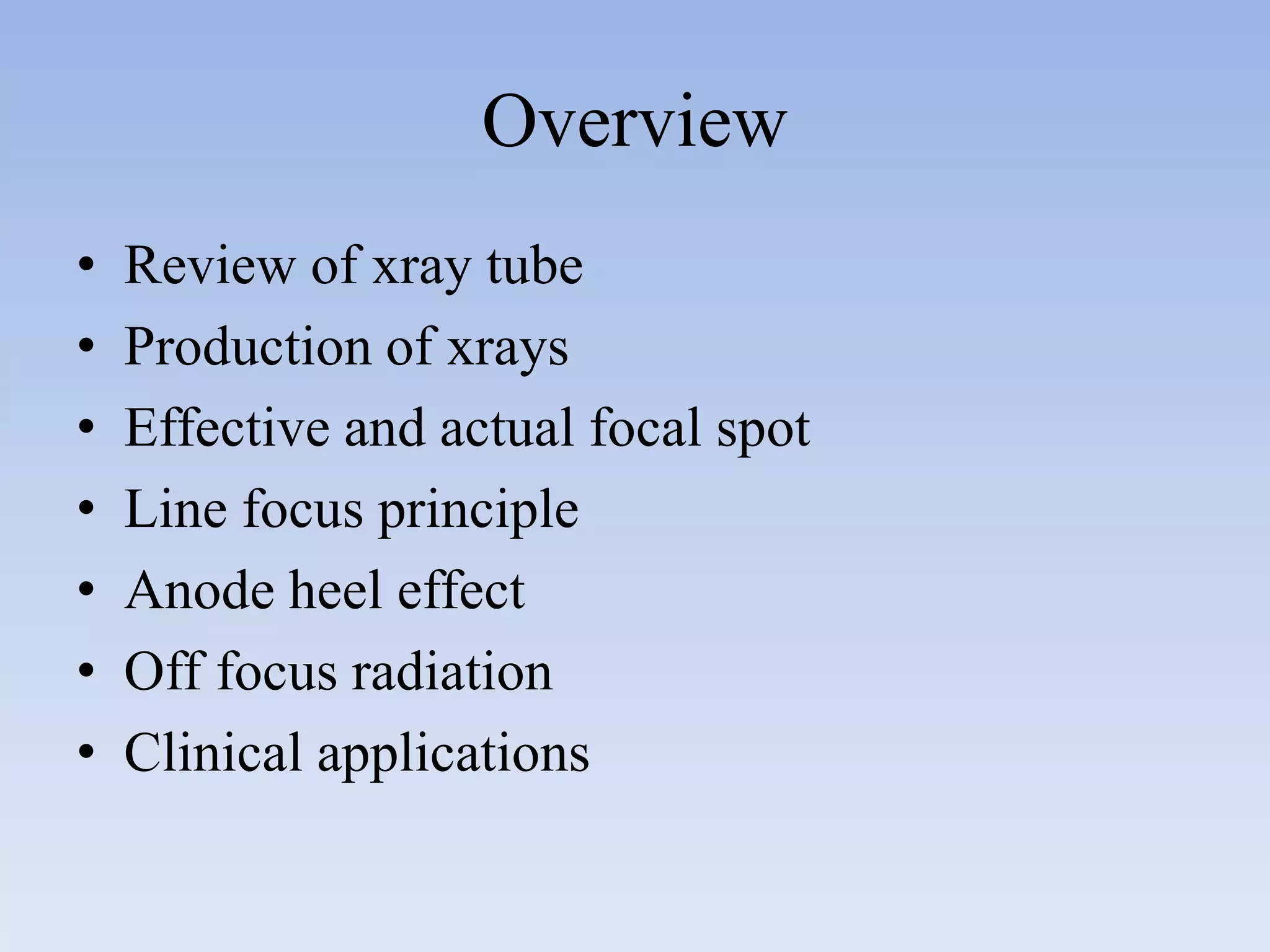 Overview

• Review of xray tube
• Production of xrays
• Effective and actual focal spot
• Line focus principle
• Anode heel effect
• Off focus radiation
• Clinical applications